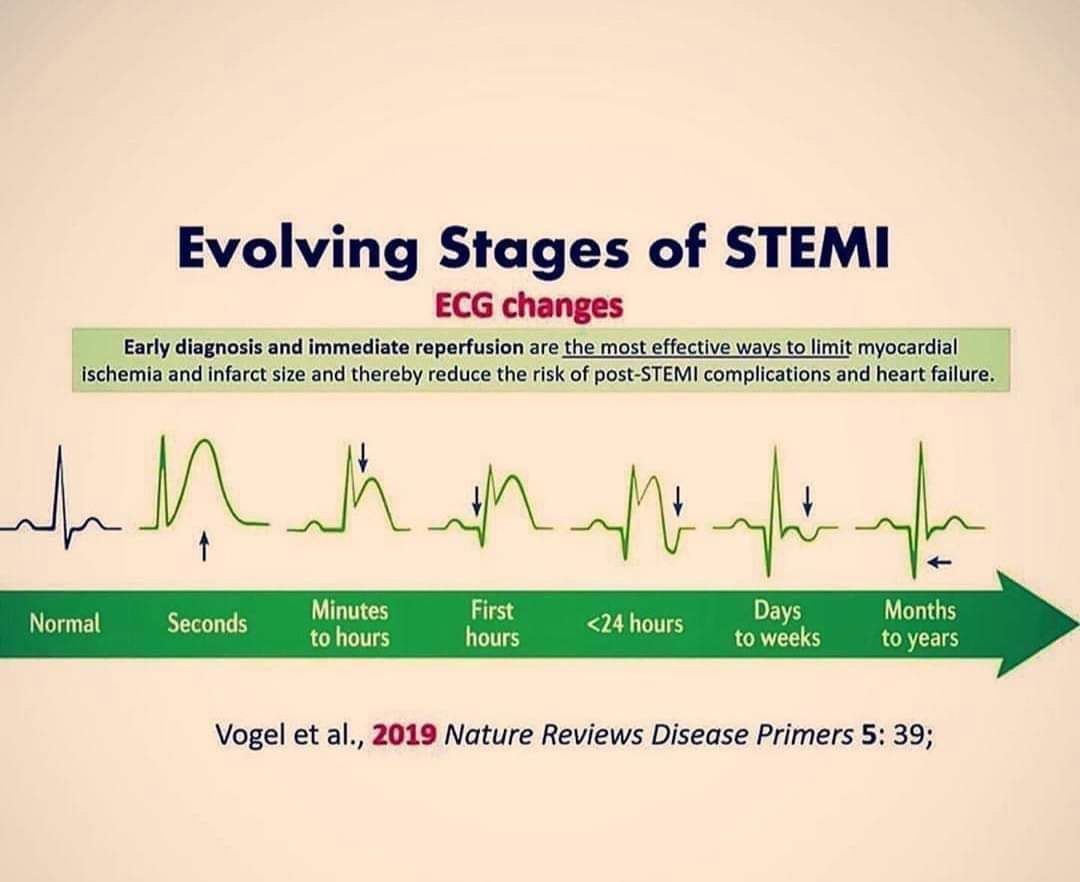 Evolving Stages of STEMI

ECG changes

Early diagnosis and immediate reperfusion are the most effective ways to limit myocardial ischemia and infarct size and thereby reduce the risk of post-STEMI complications and heart failure.

Normal

Seconds

Minutes to hours

First hours

<24 hours

Days to weeks

Months to years

Vogel et al., 2019 Nature Reviews Disease Primers 5: 39;